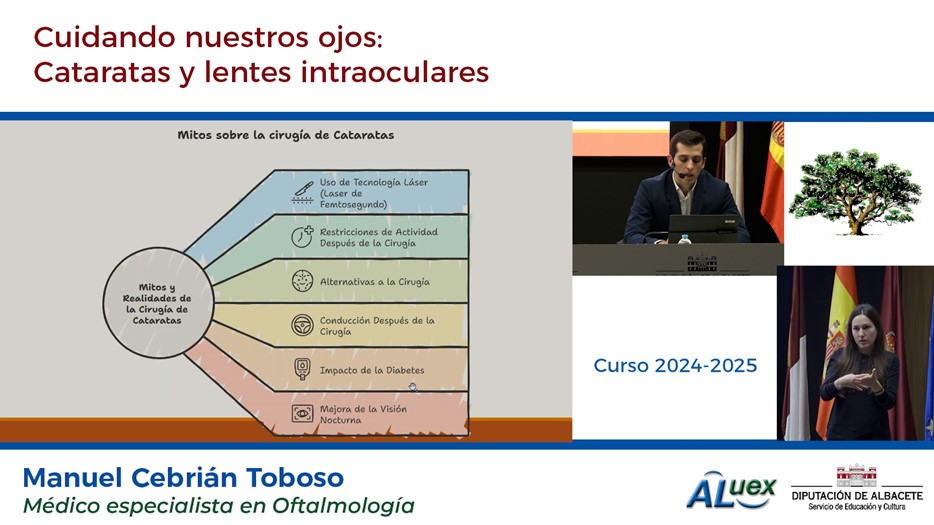 Cuidando nuestros ojos:
Cataratas y lentes intraoculares

Mitos sobre la cirugía de Cataratas

Mitos y Realidades de la Cirugía de Cataratas

Uso de Tecnología Láser (Laser de Femtosegundo)

Restricciones de Actividad Después de la Cirugía

Alternativas a la Cirugía

Conducción Después de la Cirugía

Impacto de la Diabetes

Mejora de la Visión Nocturna

Curso 2024-2025

Manuel Cebrián Toboso
Médico especialista en Oftalmología

ALuex

DIPUTACIÓN DE ALBACETE
Servicio de Educación y Cultura